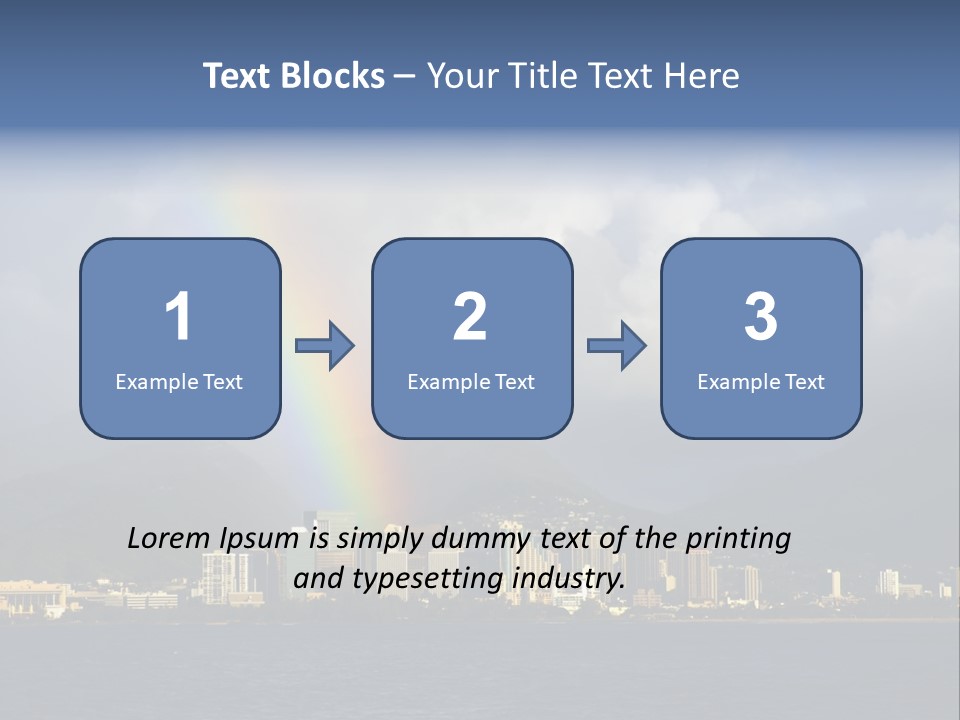 Text Blocks – Your Title Text Here

1
Example Text

2
Example Text

3
Example Text

Lorem Ipsum is simply dummy text of the printing and typesetting industry.